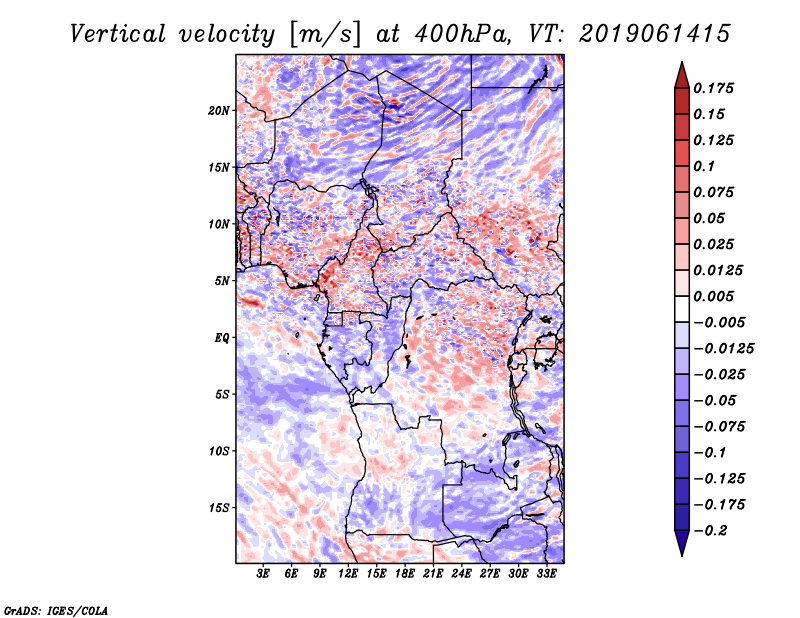 Vertical velocity [m/s] at 400hPa, VT: 2019061415

20N
15N
10N
5N
EQ
5S
10S
15S

3E 6E 9E 12E 15E 18E 21E 24E 27E 30E 33E

0.175
0.15
0.125
0.1
0.075
0.05
0.025
0.0125
0.005
−0.005
−0.0125
−0.025
−0.05
−0.075
−0.1
−0.125
−0.175
−0.2

GrADS: IGES/COLA